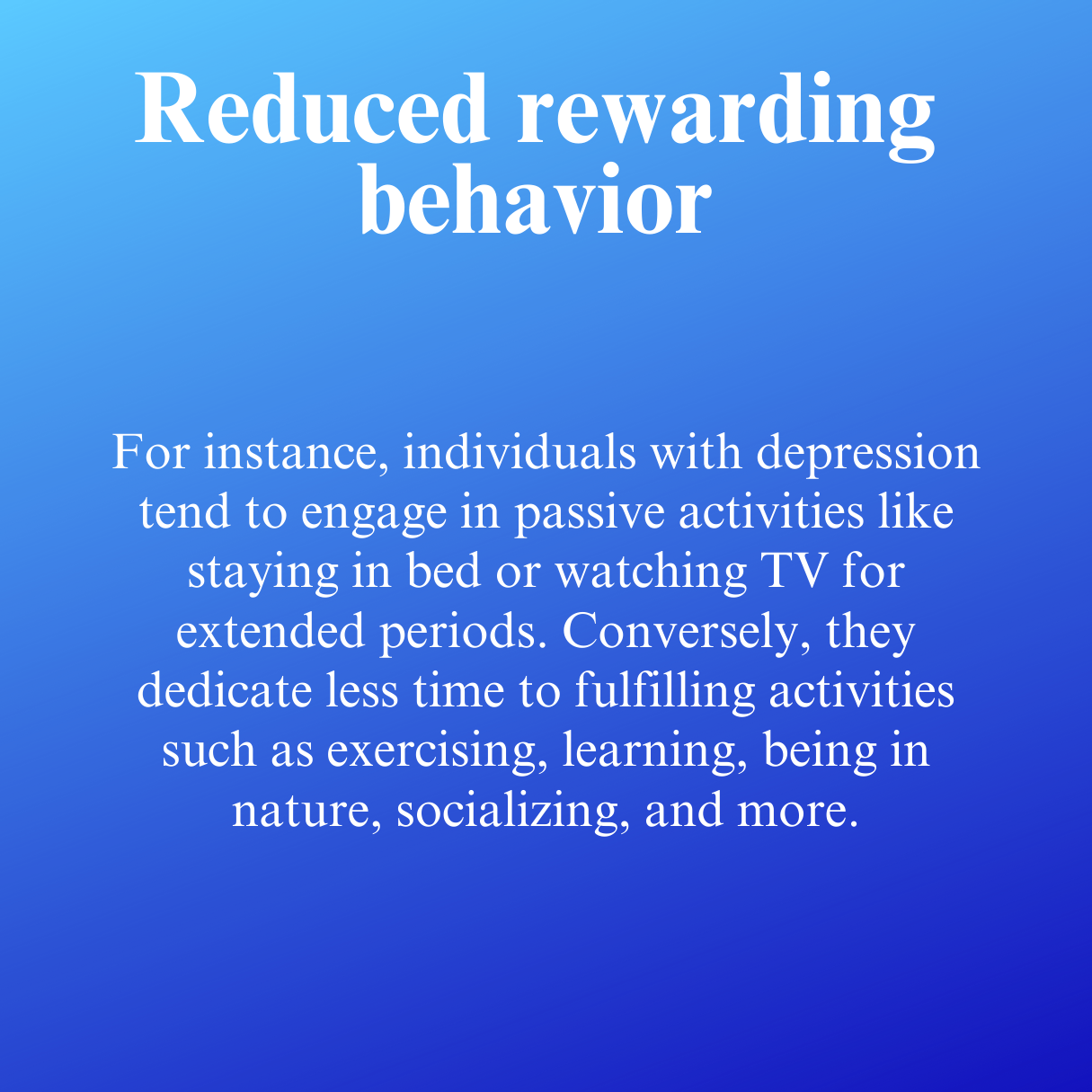 Reduced rewarding behavior

For instance, individuals with depression tend to engage in passive activities like staying in bed or watching TV for extended periods. Conversely, they dedicate less time to fulfilling activities such as exercising, learning, being in nature, socializing, and more.